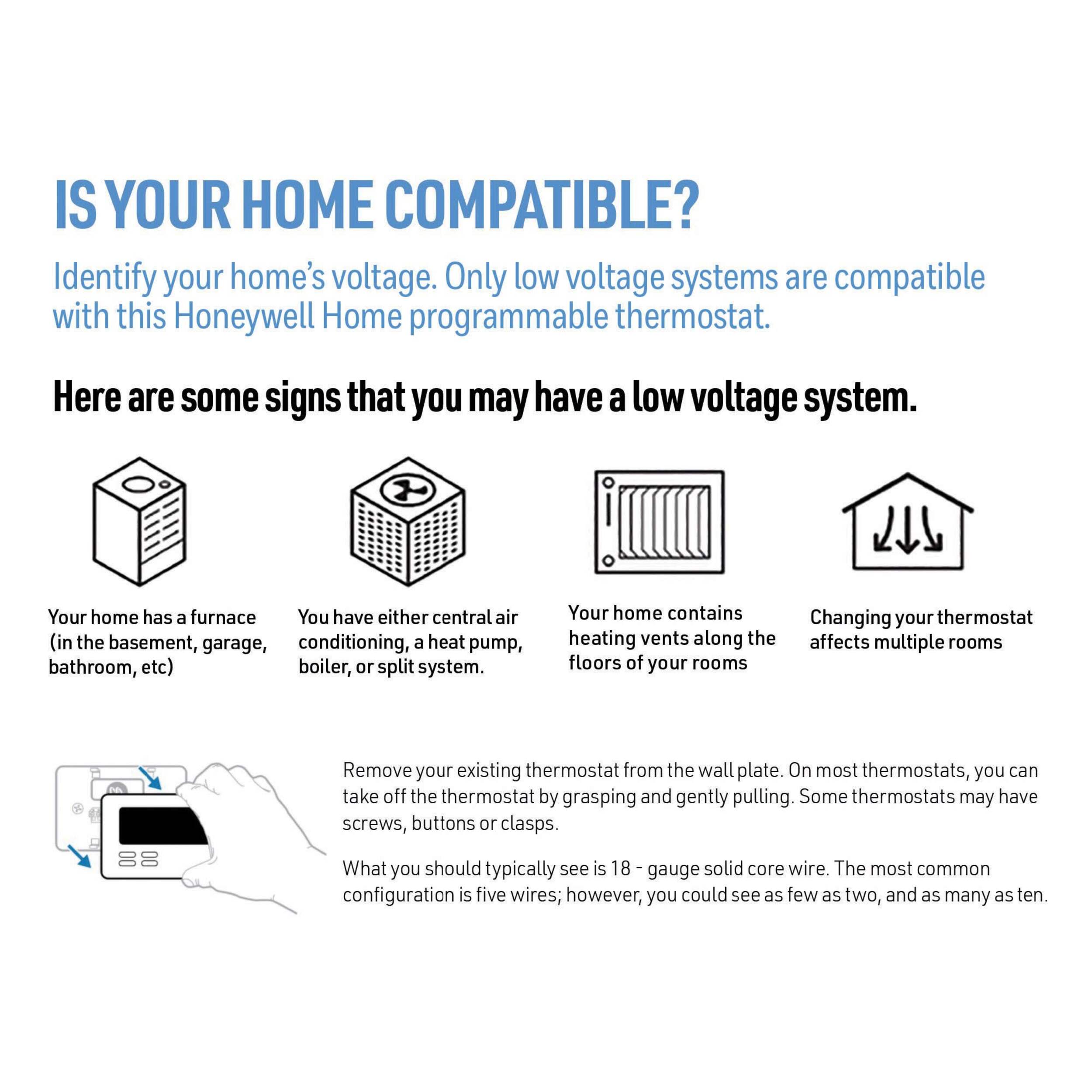 IS YOUR HOME COMPATIBLE?

Identify your home's voltage. Only low voltage systems are compatible with this Honeywell Home programmable thermostat.

Here are some signs that you may have a low voltage system.

Your home has a furnace (in the basement, garage, bathroom, etc)

You have either central air conditioning, a heat pump, boiler, or split system.

Your home contains heating vents along the floors of your rooms

Changing your thermostat affects multiple rooms

Remove your existing thermostat from the wall plate. On most thermostats, you can take off the thermostat by grasping and gently pulling. Some thermostats may have screws, buttons or clasps.

What you should typically see is 18 - gauge solid core wire. The most common configuration is five wires; however, you could see as few as two, and as many as ten.